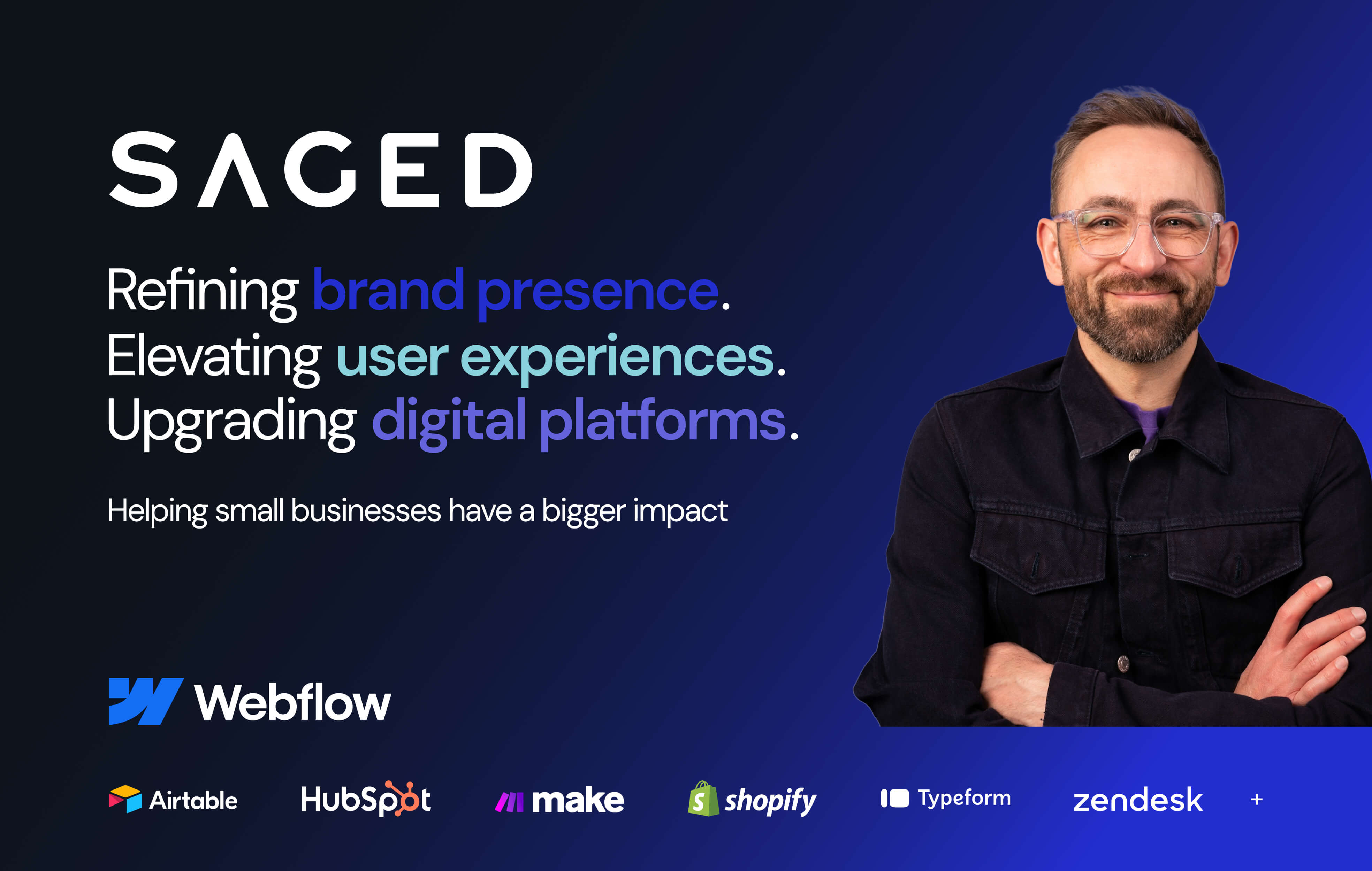 SAGED

Refining brand presence.
Elevating user experiences.
Upgrading digital platforms.

Helping small businesses have a bigger impact

Webflow

Airtable HubSpot make shopify Typeform zendesk +